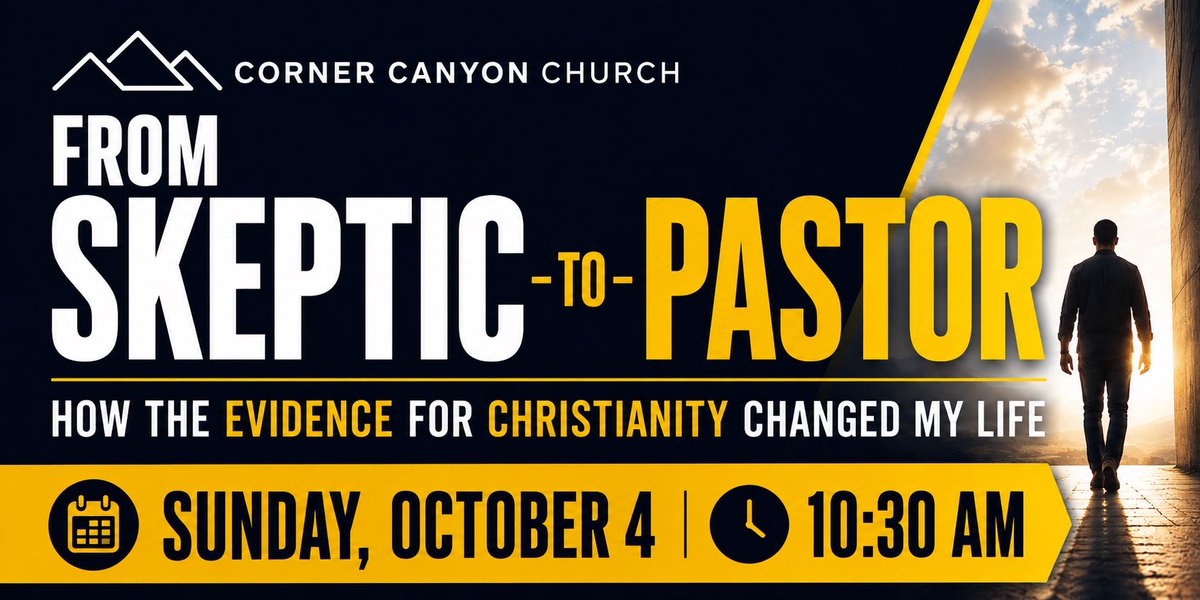 CORNER CANYON CHURCH

FROM
SKEPTIC -TO- PASTOR

HOW THE EVIDENCE FOR CHRISTIANITY CHANGED MY LIFE

SUNDAY, OCTOBER 4 | 10:30 AM